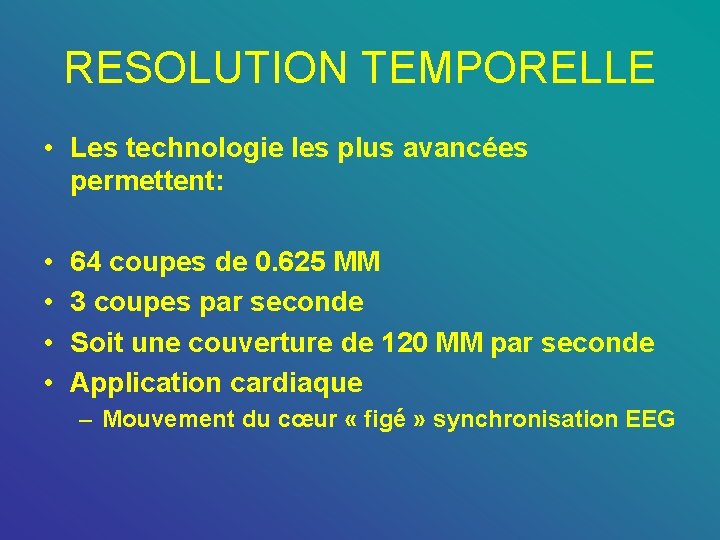 RESOLUTION TEMPORELLE

• Les technologie les plus avancées permettent:

• 64 coupes de 0.625 MM
• 3 coupes par seconde
• Soit une couverture de 120 MM par seconde
• Application cardiaque
– Mouvement du cœur « figé » synchronisation EEG